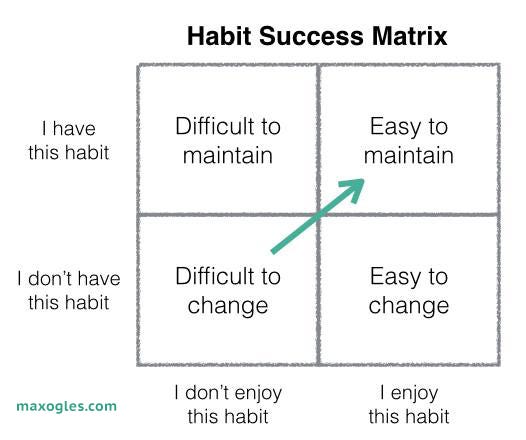 Habit Success Matrix

| | | |
|---|---|---|
| I have this habit | Difficult to maintain | Easy to maintain |
| I don't have this habit | Difficult to change | Easy to change |
| maxogles.com | I don't enjoy this habit | I enjoy this habit |